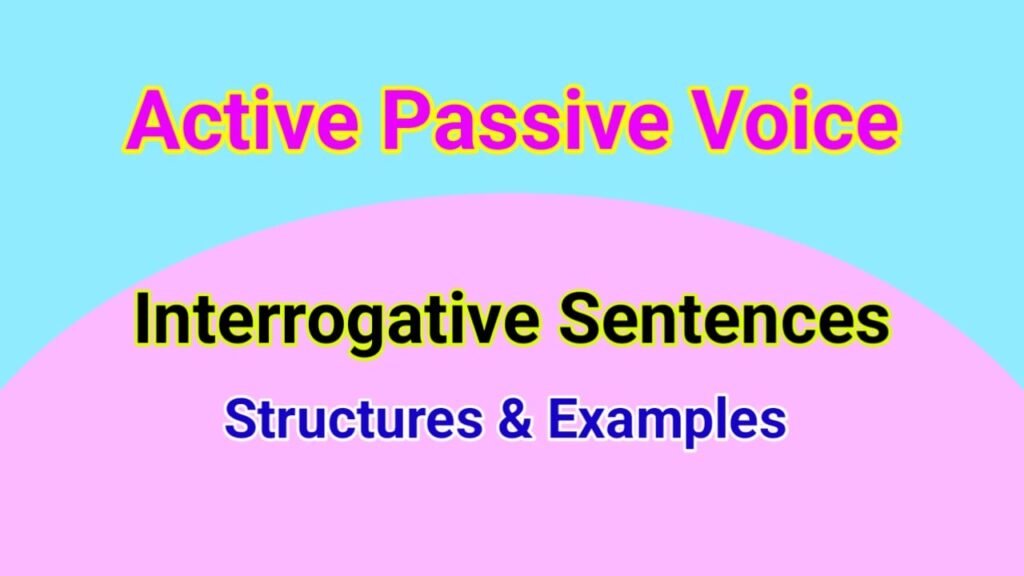 Active Passive Voice

Interrogative Sentences

Structures & Examples